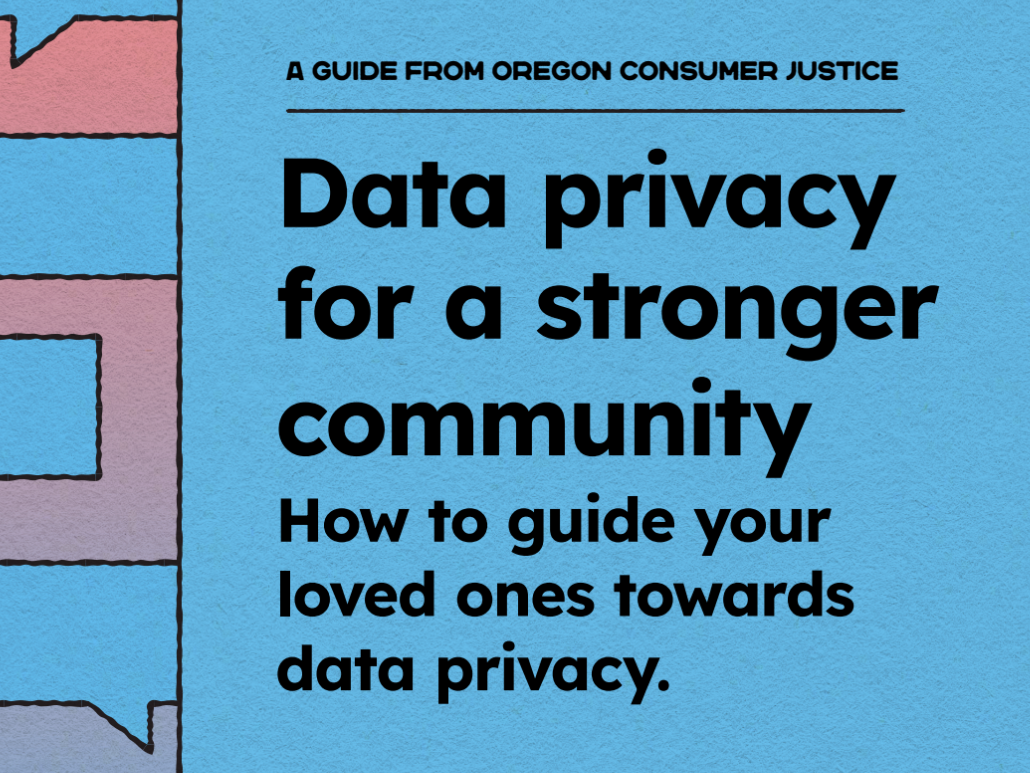 A GUIDE FROM OREGON CONSUMER JUSTICE

Data privacy for a stronger community

How to guide your loved ones towards data privacy.